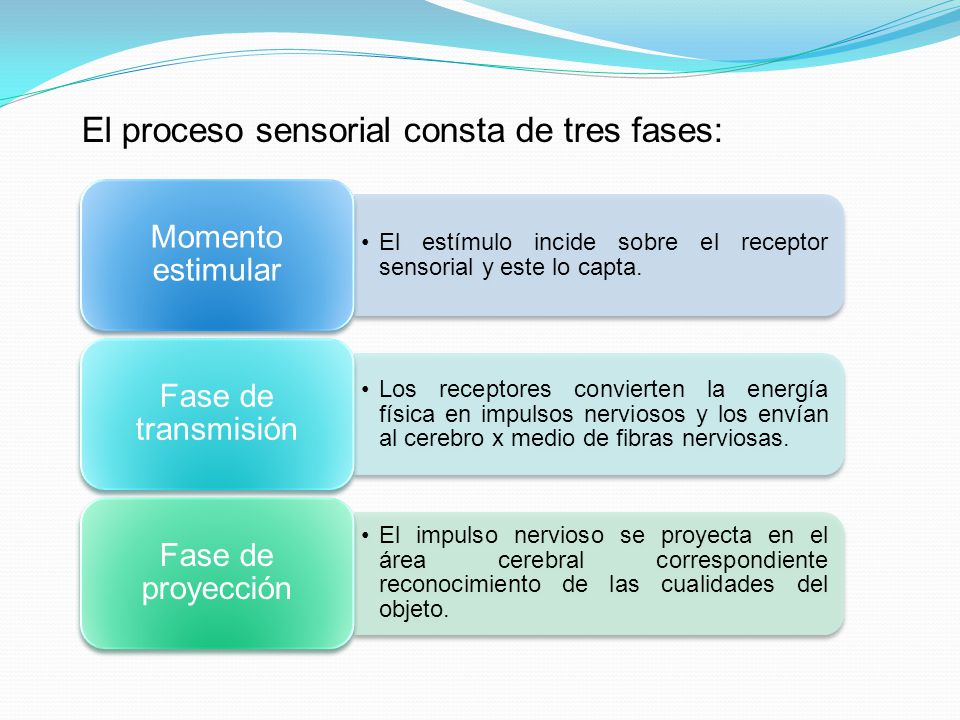 El proceso sensorial consta de tres fases:

Momento estimular

• El estímulo incide sobre el receptor sensorial y este lo capta.

Fase de transmisión

• Los receptores convierten la energía física en impulsos nerviosos y los envían al cerebro x medio de fibras nerviosas.

Fase de proyección

• El impulso nervioso se proyecta en el área cerebral correspondiente reconocimiento de las cualidades del objeto.